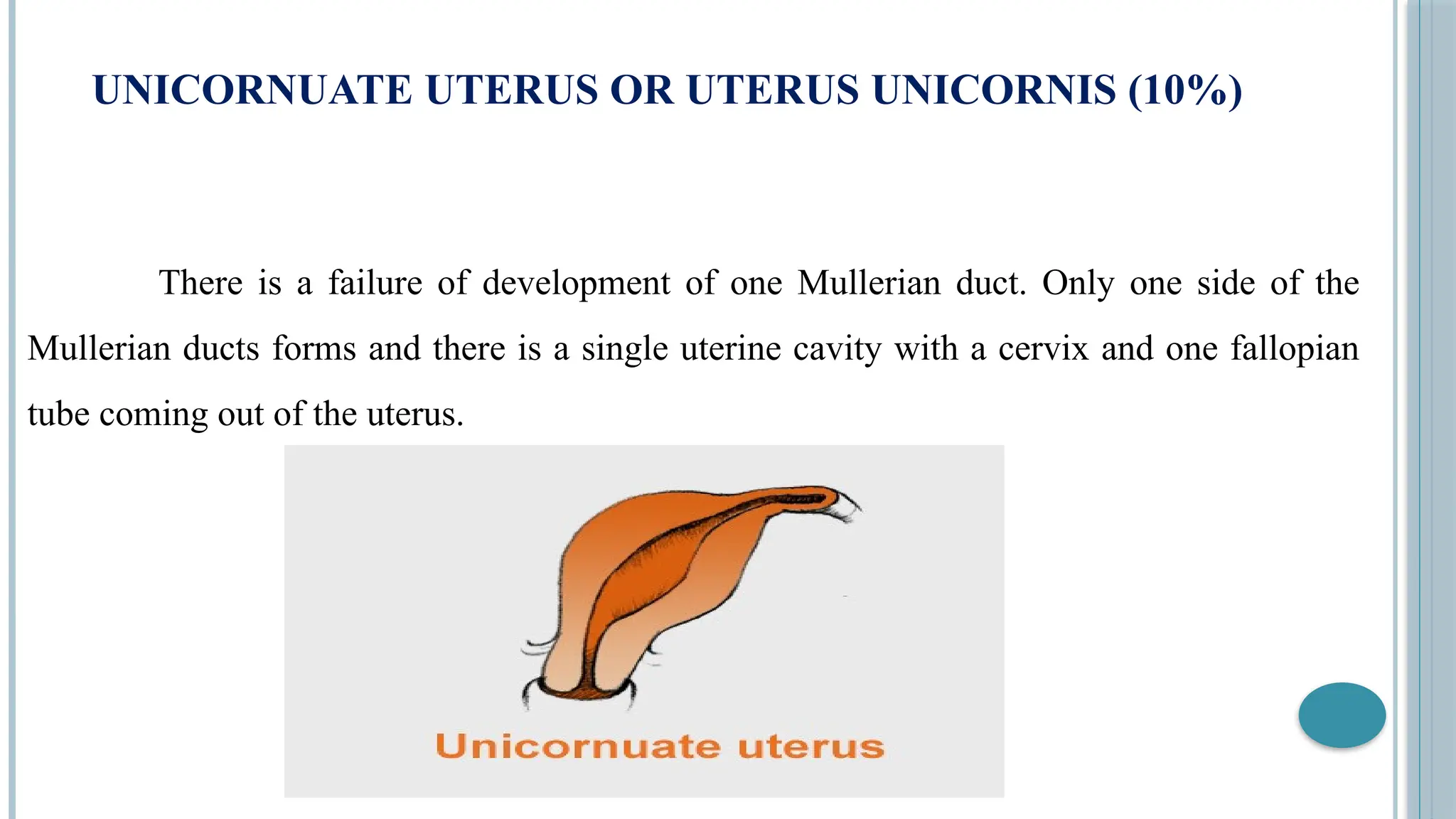 UNICORNUATE UTERUS OR UTERUS UNICORNIS (10%)

There is a failure of development of one Mullerian duct. Only one side of the Mullerian ducts forms and there is a single uterine cavity with a cervix and one fallopian tube coming out of the uterus.

Unicornuate uterus